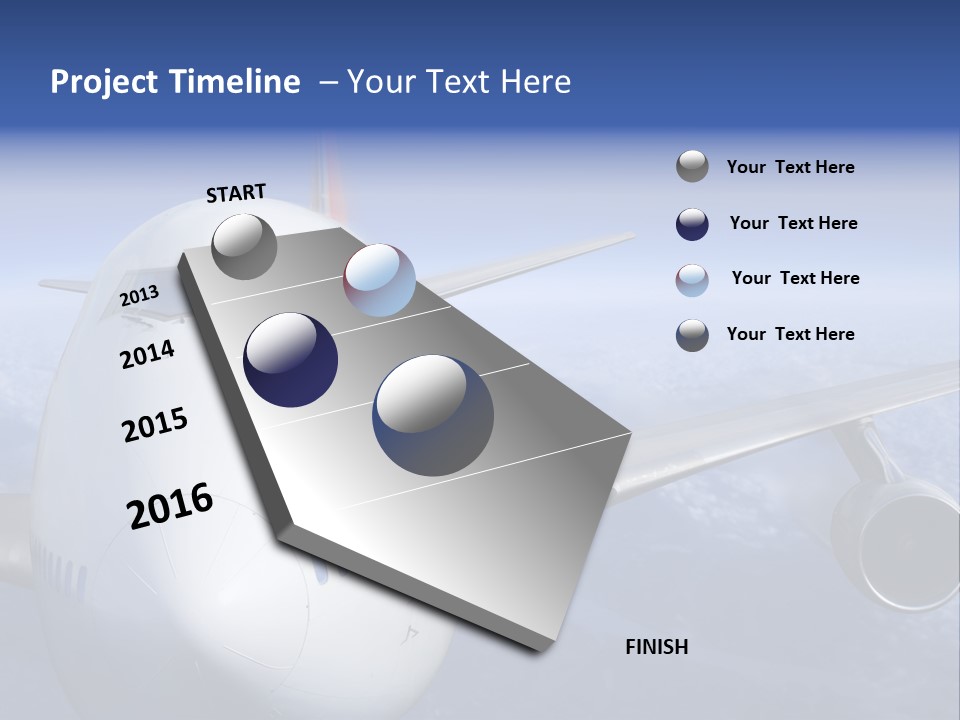 Project Timeline – Your Text Here

START

2013

2014

2015

2016

FINISH

Your Text Here

Your Text Here

Your Text Here

Your Text Here